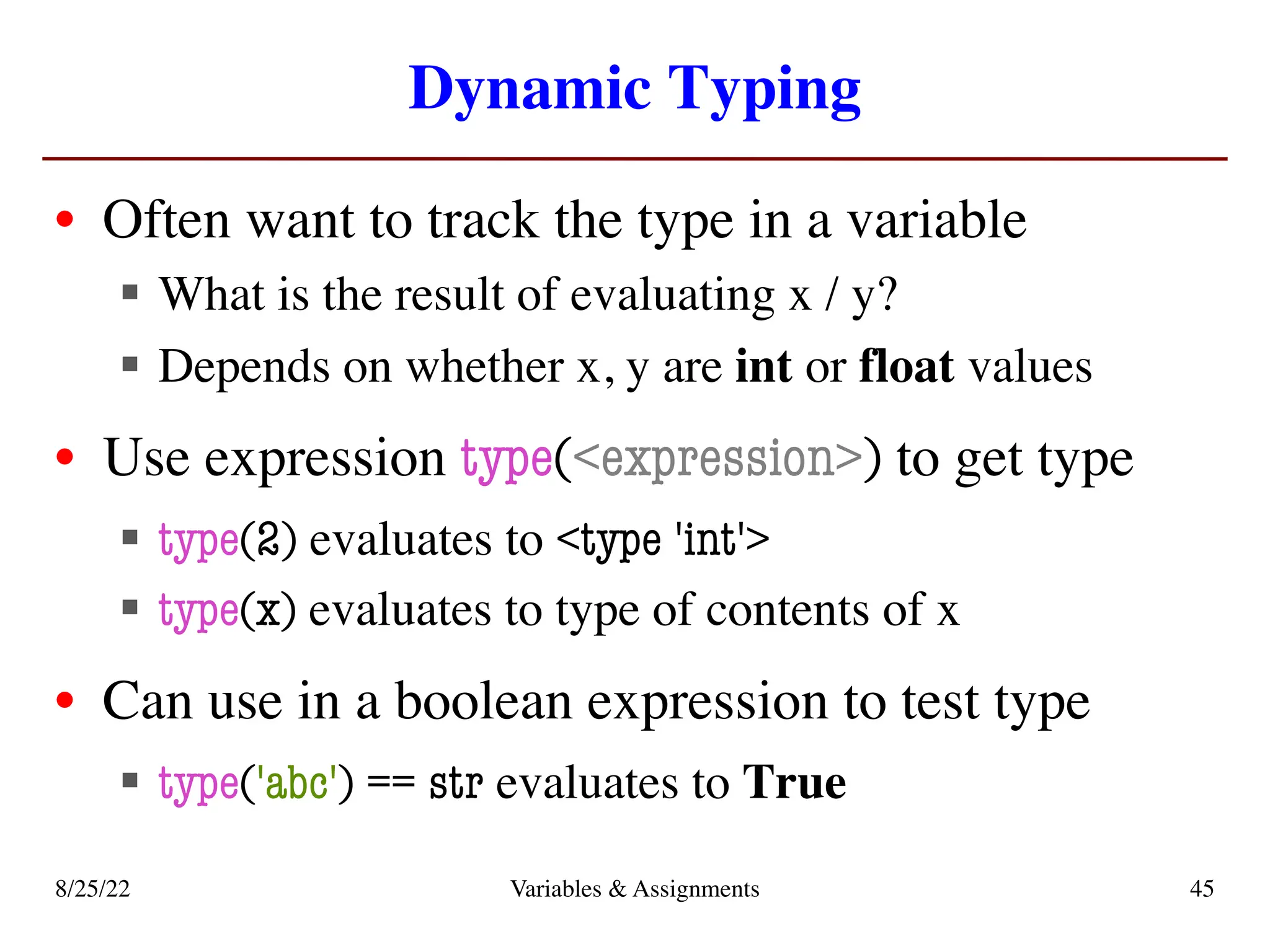 Dynamic Typing

• Often want to track the type in a variable
▪ What is the result of evaluating x / y?
▪ Depends on whether x, y are int or float values

• Use expression type(<expression>) to get type
▪ type(2) evaluates to <type 'int'>
▪ type(x) evaluates to type of contents of x

• Can use in a boolean expression to test type
▪ type('abc') == str evaluates to True

8/25/22 Variables & Assignments 45